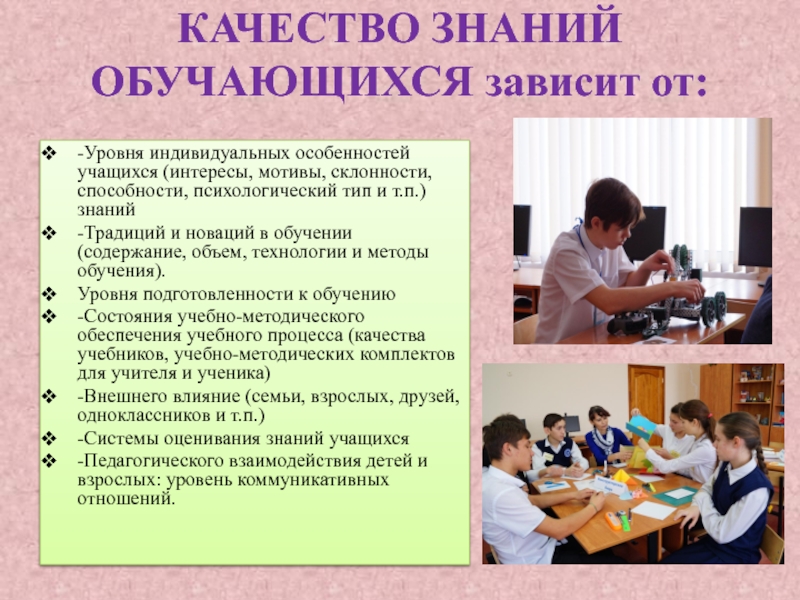 КАЧЕСТВО ЗНАНИЙ ОБУЧАЮЩИХСЯ зависит от:

❖ -Уровня индивидуальных особенностей учащихся (интересы, мотивы, склонности, способности, психологический тип и т.п.) знаний

❖ -Традиций и новаций в обучении (содержание, объем, технологии и методы обучения).

❖ Уровня подготовленности к обучению

❖ -Состояния учебно-методического обеспечения учебного процесса (качества учебников, учебно-методических комплектов для учителя и ученика)

❖ -Внешнего влияние (семьи, взрослых, друзей, одноклассников и т.п.)

❖ -Системы оценивания знаний учащихся

❖ -Педагогического взаимодействия детей и взрослых: уровень коммуникативных отношений.